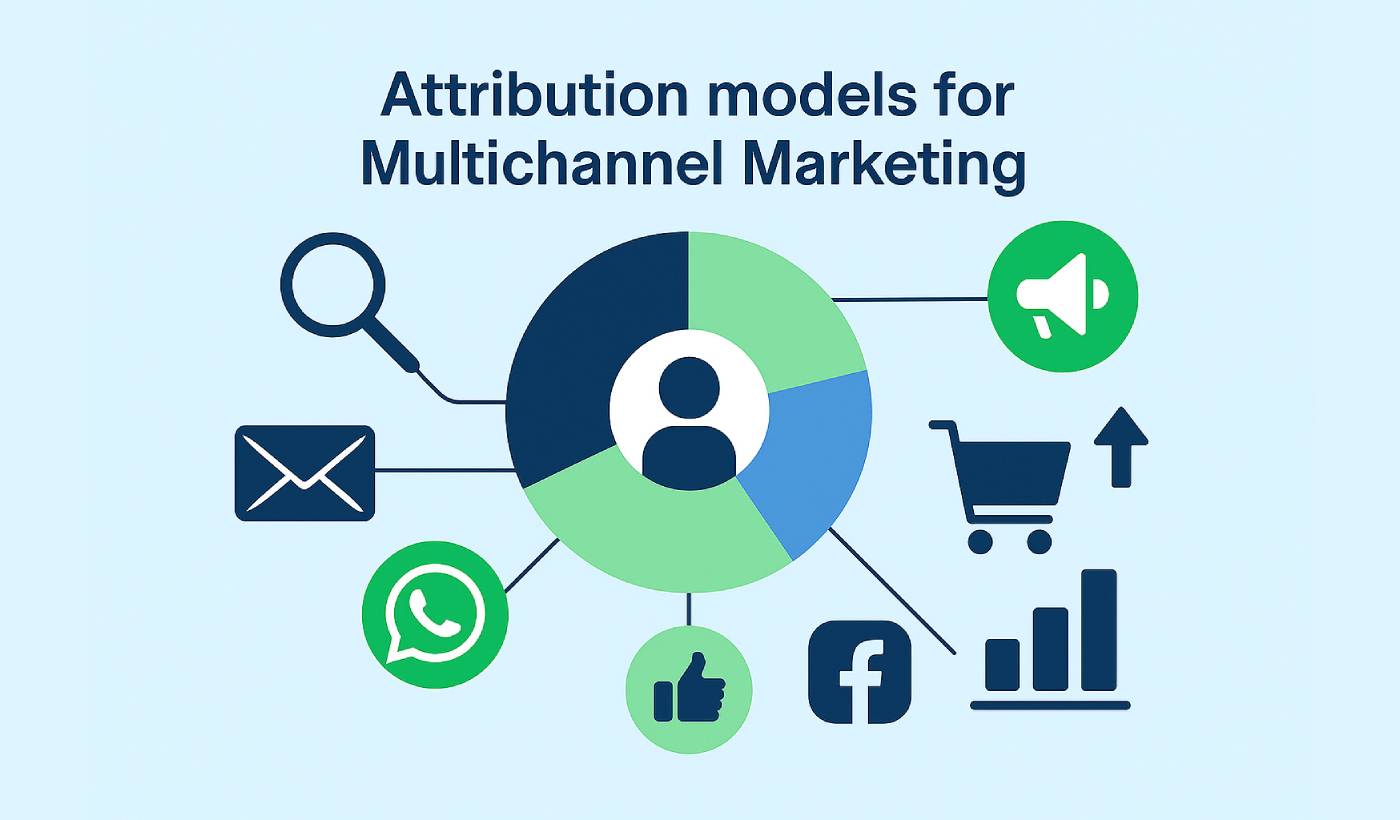 Attribution models for Multichannel Marketing